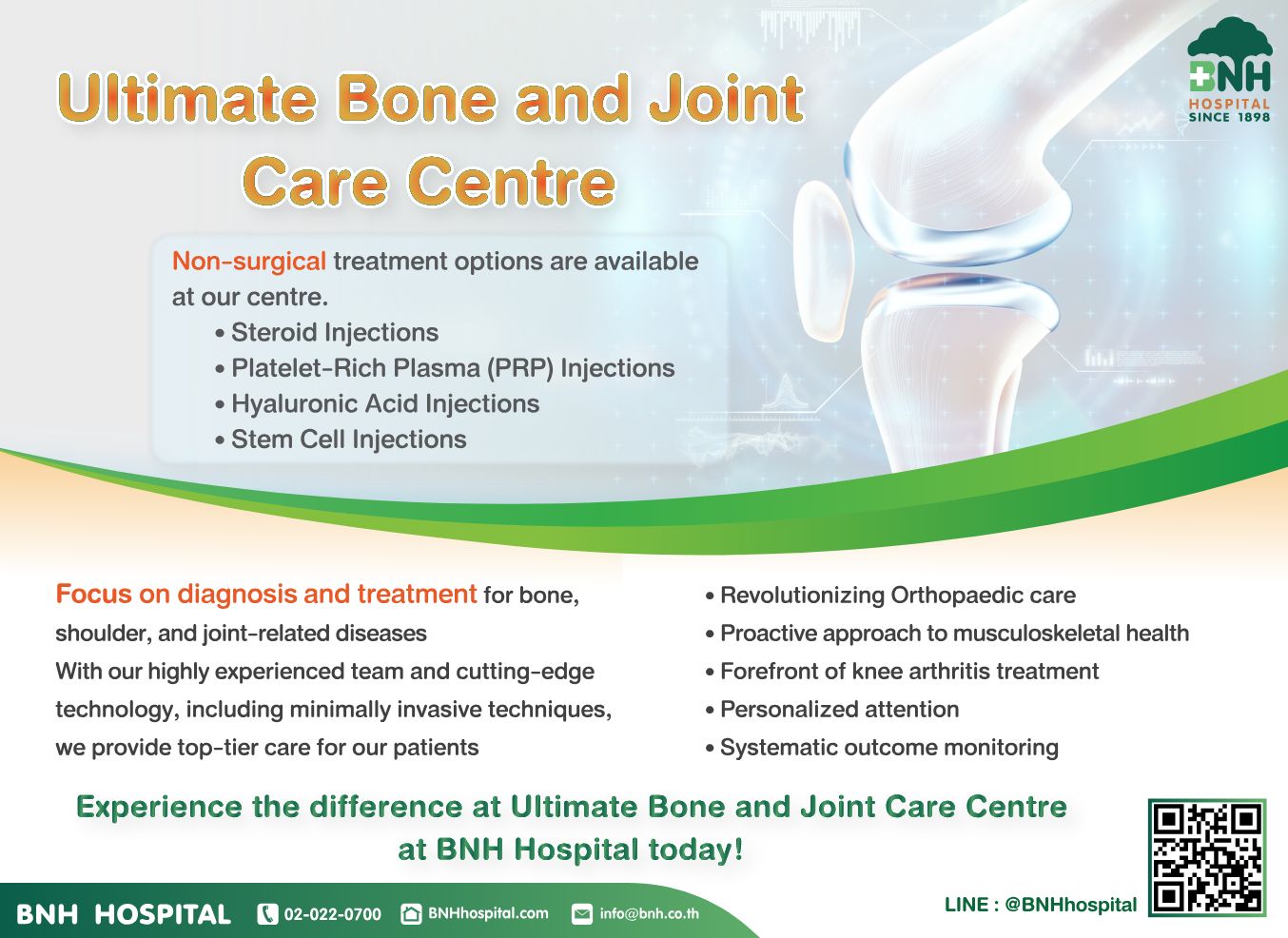 BNH
HOSPITAL
SINCE 1898

Ultimate Bone and Joint Care Centre

Non-surgical treatment options are available at our centre.
• Steroid Injections
• Platelet-Rich Plasma (PRP) Injections
• Hyaluronic Acid Injections
• Stem Cell Injections

Focus on diagnosis and treatment for bone, shoulder, and joint-related diseases
With our highly experienced team and cutting-edge technology, including minimally invasive techniques, we provide top-tier care for our patients

• Revolutionizing Orthopaedic care
• Proactive approach to musculoskeletal health
• Forefront of knee arthritis treatment
• Personalized attention
• Systematic outcome monitoring

Experience the difference at Ultimate Bone and Joint Care Centre at BNH Hospital today!

BNH HOSPITAL 02-022-0700 BNHhospital.com info@bnh.co.th

LINE : @BNHhospital